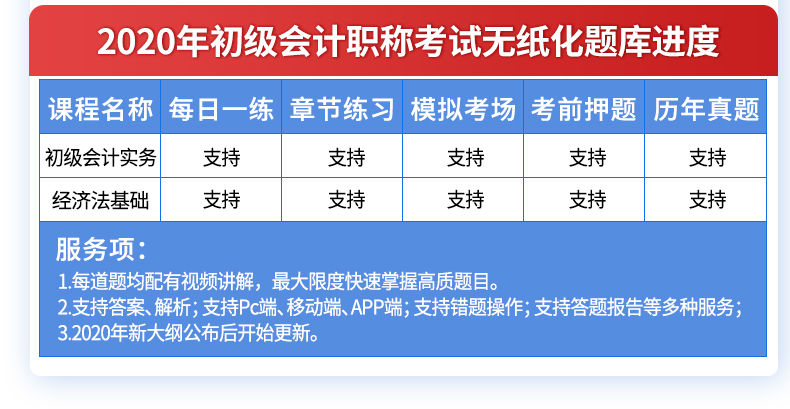 2020年初级会计职称考试无纸化题库进度

| 课程名称 | 每日一练 | 章节练习 | 模拟考场 | 考前押题 | 历年真题 |
|---|---|---|---|---|---|
| 初级会计实务 | 支持 | 支持 | 支持 | 支持 | 支持 |
| 经济法基础 | 支持 | 支持 | 支持 | 支持 | 支持 |

服务项：
1.每道题均配有视频讲解，最大限度快速掌握高质题目。
2.支持答案、解析；支持Pc端、移动端、APP端；支持错题操作；支持答题报告等多种服务；
3.2020年新大纲公布后开始更新。